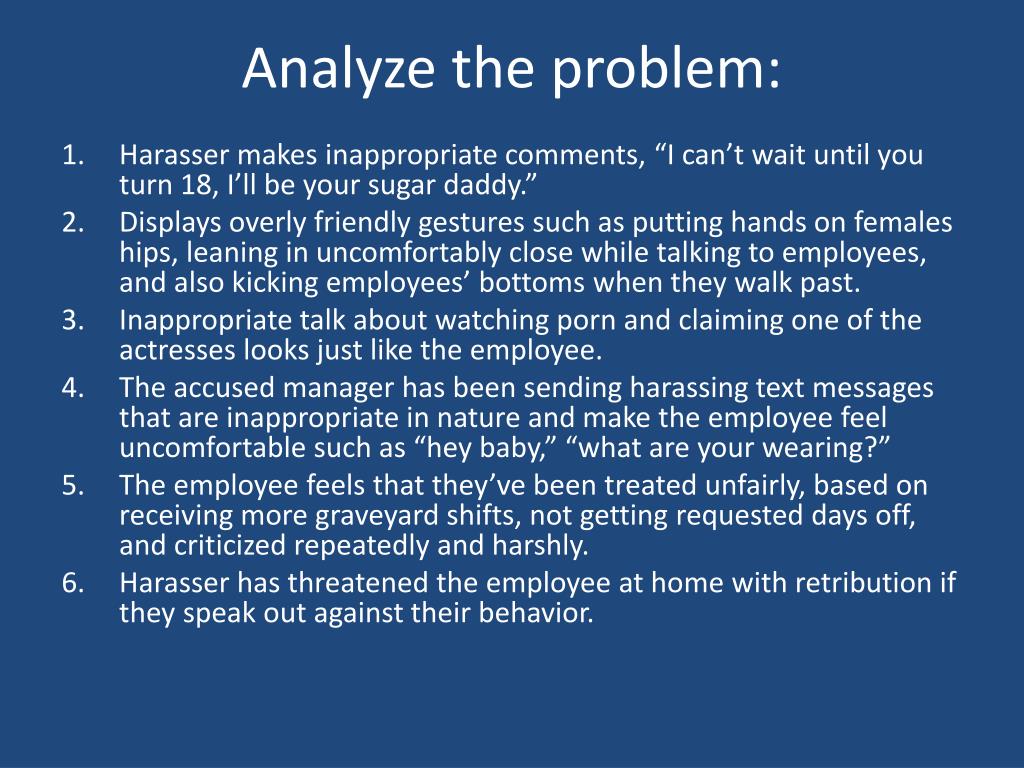 Analyze the problem:

1. Harasser makes inappropriate comments, “I can’t wait until you turn 18, I’ll be your sugar daddy.”
2. Displays overly friendly gestures such as putting hands on females hips, leaning in uncomfortably close while talking to employees, and also kicking employees’ bottoms when they walk past.
3. Inappropriate talk about watching porn and claiming one of the actresses looks just like the employee.
4. The accused manager has been sending harassing text messages that are inappropriate in nature and make the employee feel uncomfortable such as “hey baby,” “what are your wearing?”
5. The employee feels that they’ve been treated unfairly, based on receiving more graveyard shifts, not getting requested days off, and criticized repeatedly and harshly.
6. Harasser has threatened the employee at home with retribution if they speak out against their behavior.